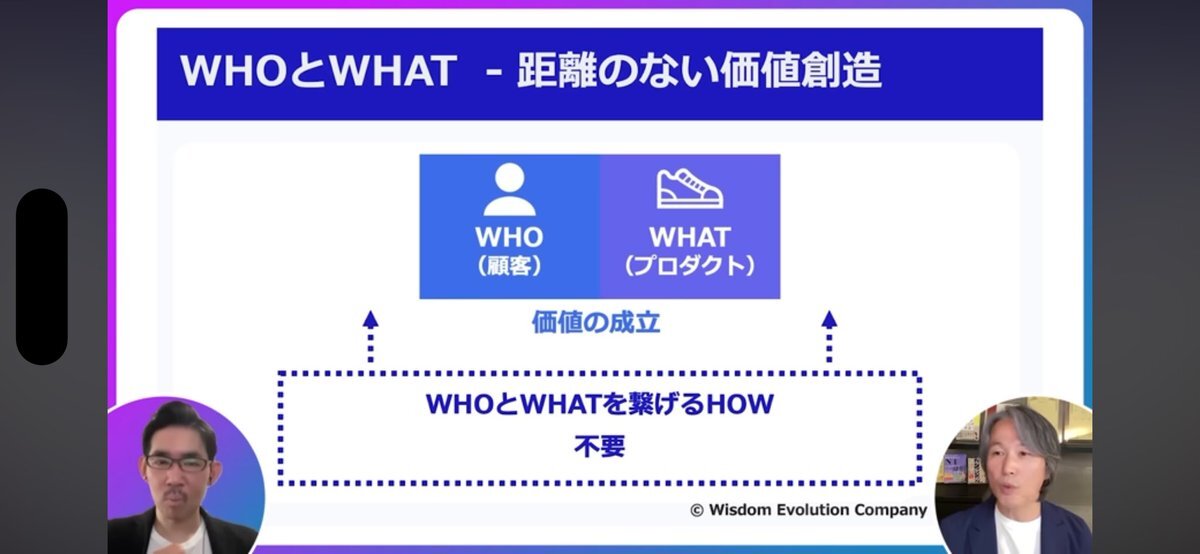 WHOとWHAT - 距離のない価値創造

WHO
(顧客)

WHAT
(プロダクト)

価値の成立

WHOとWHATを繋げるHOW
不要

© Wisdom Evolution Company